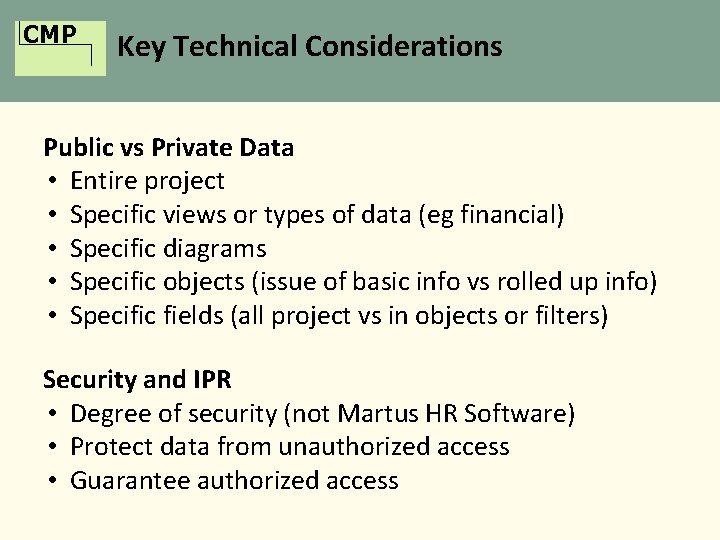 CMP

Key Technical Considerations

Public vs Private Data
• Entire project
• Specific views or types of data (eg financial)
• Specific diagrams
• Specific objects (issue of basic info vs rolled up info)
• Specific fields (all project vs in objects or filters)

Security and IPR
• Degree of security (not Martus HR Software)
• Protect data from unauthorized access
• Guarantee authorized access